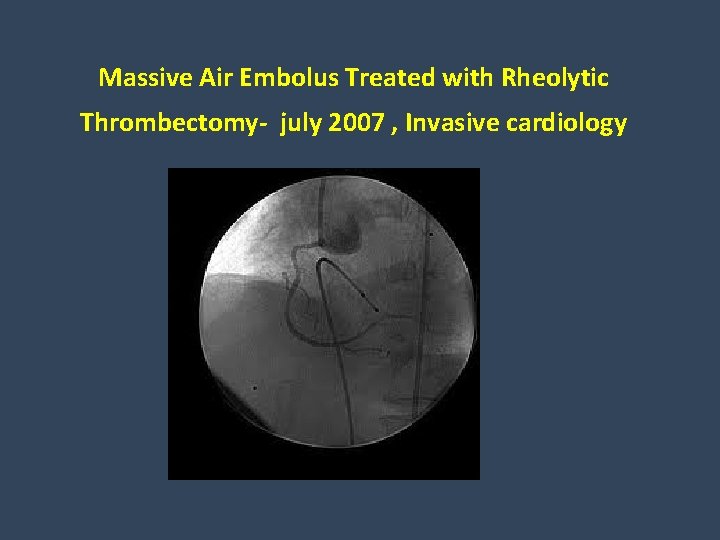 Massive Air Embolus Treated with Rheolytic Thrombectomy-  july 2007 , Invasive cardiology